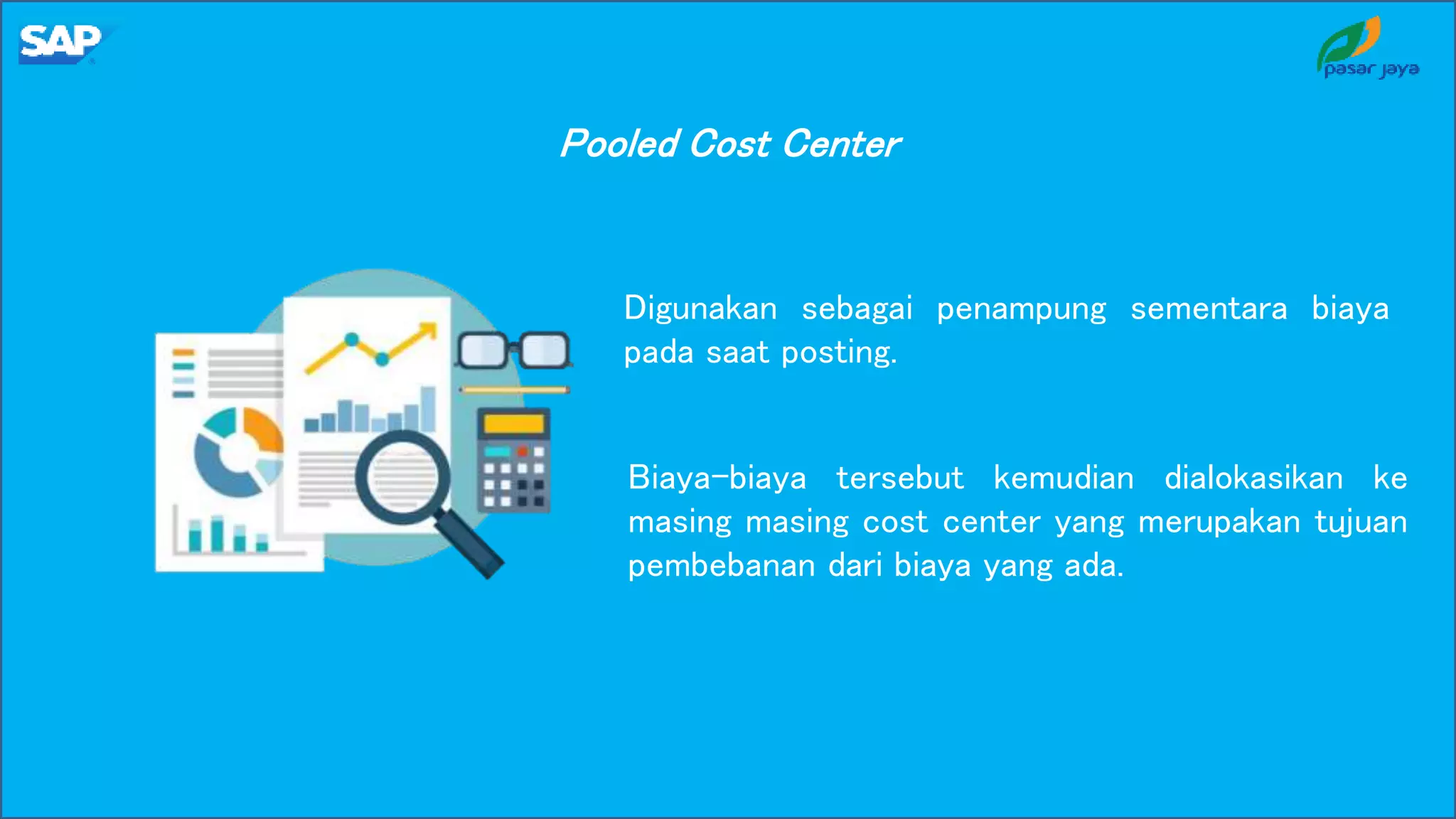 SAP

pasar jaya

Pooled Cost Center

Digunakan sebagai penampung sementara biaya pada saat posting.

Biaya-biaya tersebut kemudian dialokasikan ke masing masing cost center yang merupakan tujuan pembebanan dari biaya yang ada.